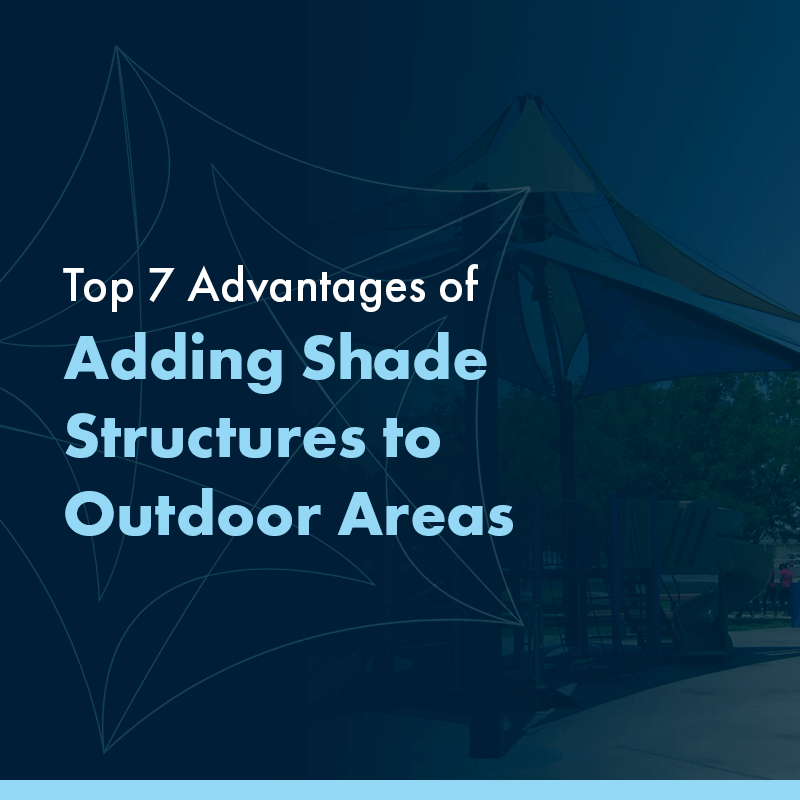 Top 7 Advantages of
Adding Shade Structures to Outdoor Areas